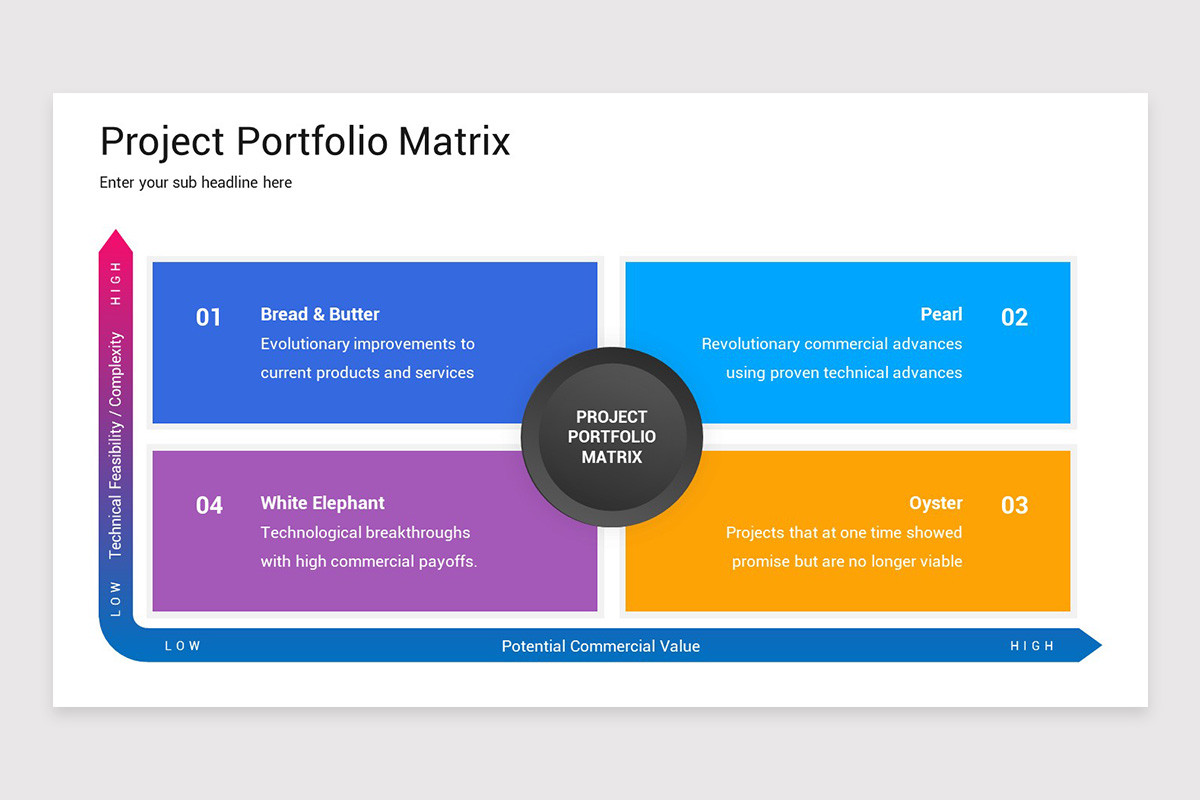 Project Portfolio Matrix

Enter your sub headline here

HIGH

Technical Feasibility / Complexity

LOW

01
Bread & Butter
Evolutionary improvements to current products and services

Pearl
Revolutionary commercial advances using proven technical advances
02

PROJECT PORTFOLIO MATRIX

04
White Elephant
Technological breakthroughs with high commercial payoffs.

Oyster
Projects that at one time showed promise but are no longer viable
03

LOW

Potential Commercial Value

HIGH